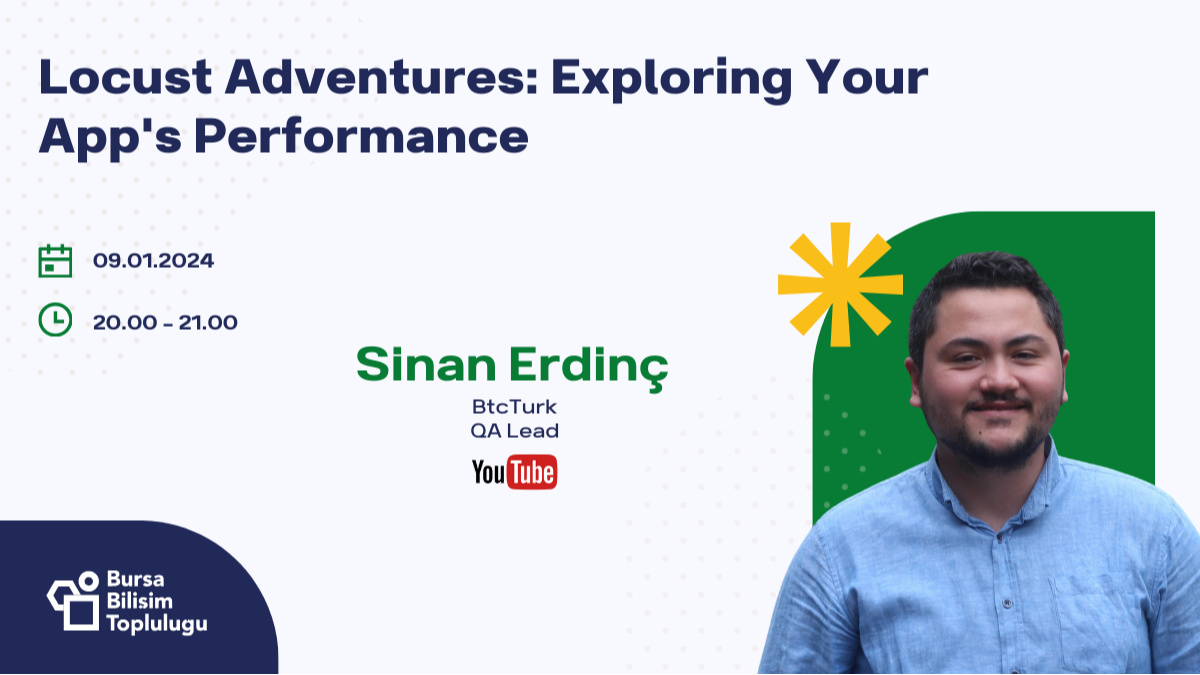 Locust Adventures: Exploring Your App's Performance

09.01.2024

20.00 - 21.00

Sinan Erdinç

BtcTurk
QA Lead

YouTube

Bursa
Bilisim
Toplulugu